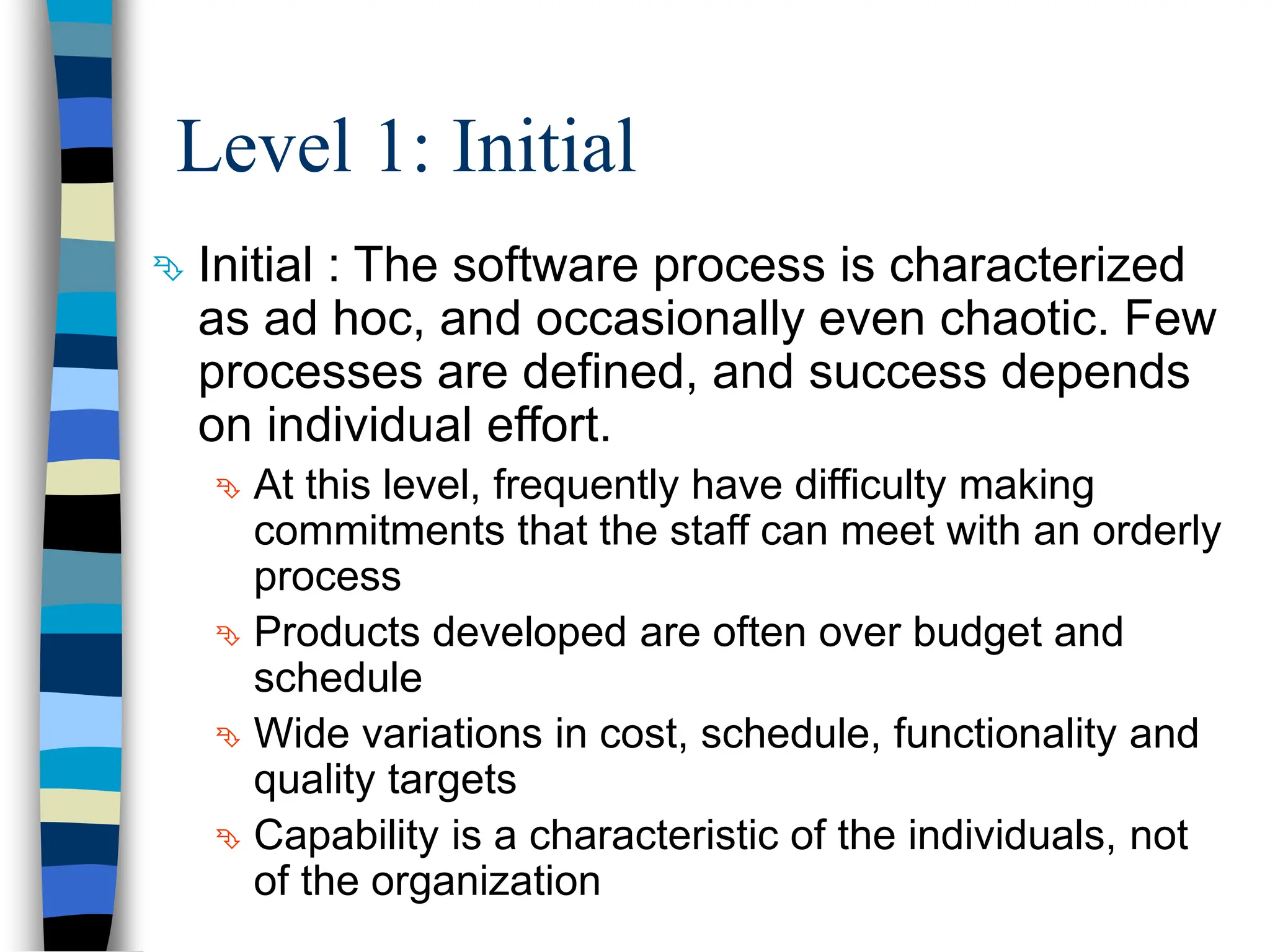 Level 1: Initial

Initial : The software process is characterized as ad hoc, and occasionally even chaotic. Few processes are defined, and success depends on individual effort.

At this level, frequently have difficulty making commitments that the staff can meet with an orderly process

Products developed are often over budget and schedule

Wide variations in cost, schedule, functionality and quality targets

Capability is a characteristic of the individuals, not of the organization